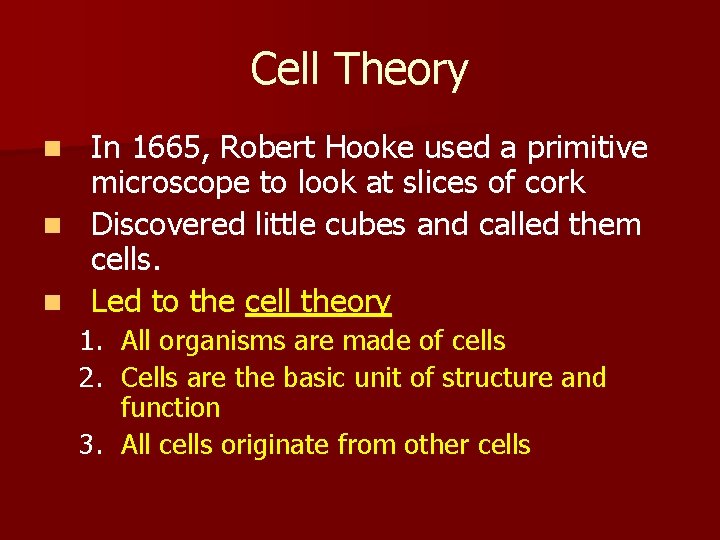 Cell Theory

- In 1665, Robert Hooke used a primitive microscope to look at slices of cork
- Discovered little cubes and called them cells.
- Led to the cell theory
1. All organisms are made of cells
2. Cells are the basic unit of structure and function
3. All cells originate from other cells